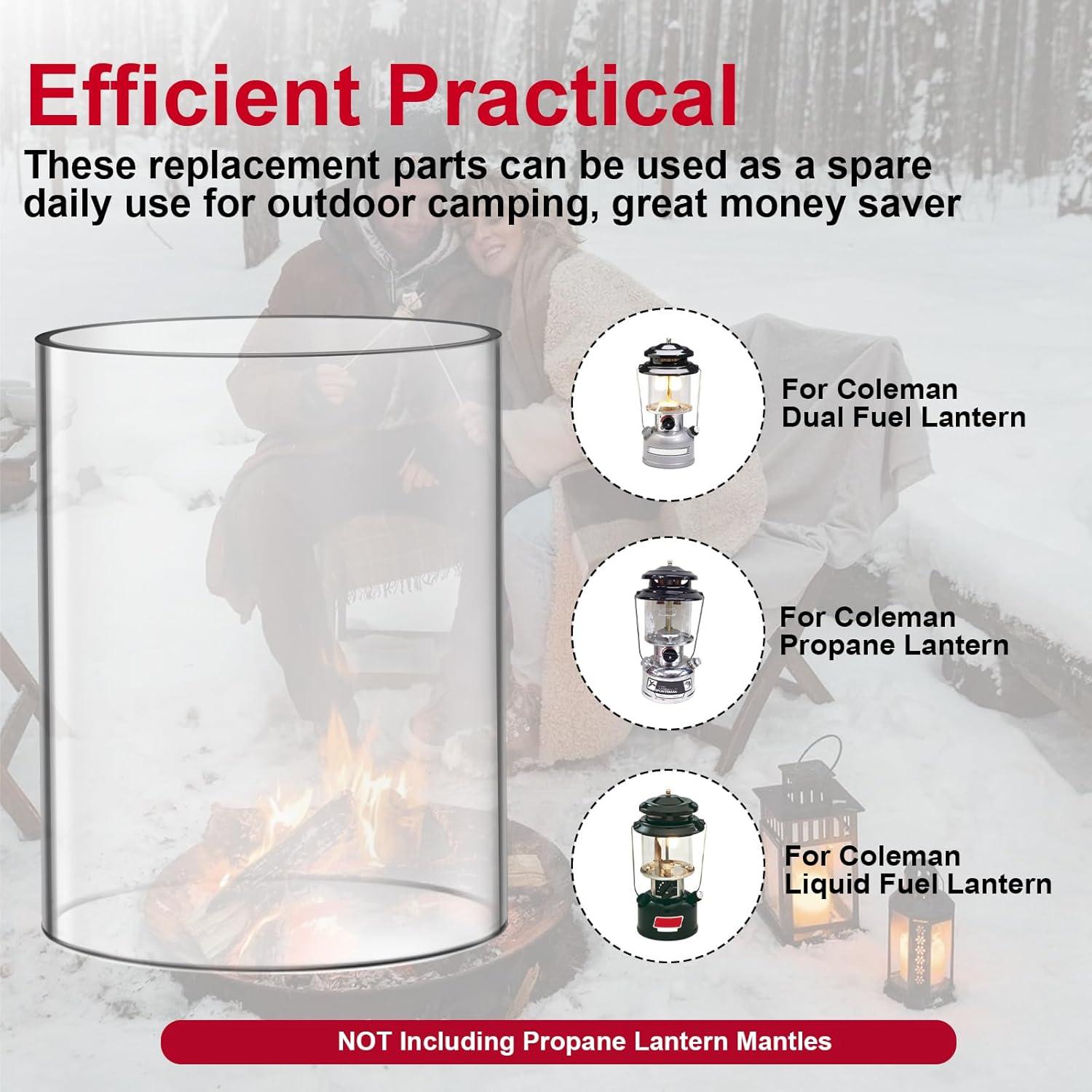 Efficient Practical

These replacement parts can be used as a spare daily use for outdoor camping, great money saver

For Coleman Dual Fuel Lantern

For Coleman Propane Lantern

For Coleman Liquid Fuel Lantern

NOT Including Propane Lantern Mantles